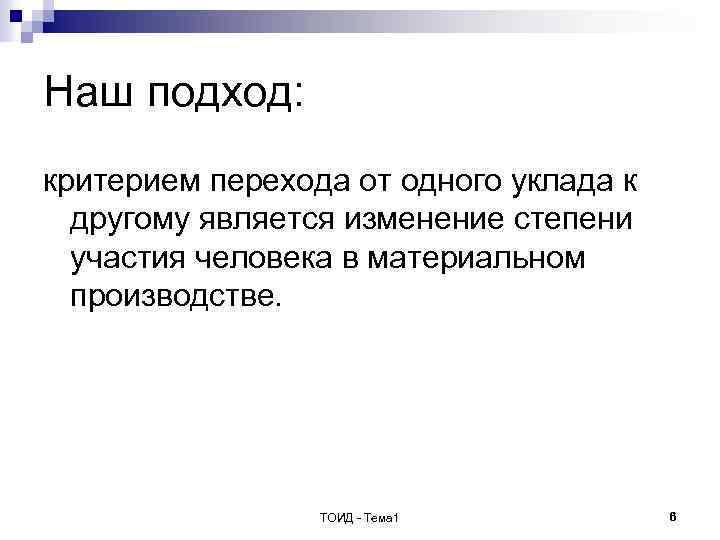 Наш подход:

критерием перехода от одного уклада к другому является изменение степени участия человека в материальном производстве.

ТОИД - Тема1

6